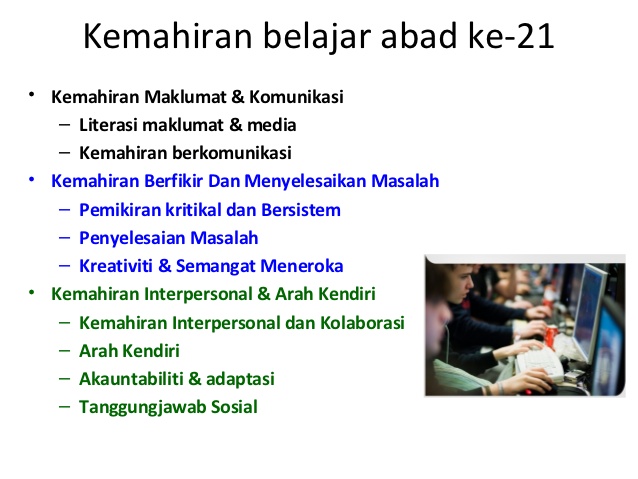 Kemahiran belajar abad ke-21

• Kemahiran Maklumat & Komunikasi
– Literasi maklumat & media
– Kemahiran berkomunikasi
• Kemahiran Berfikir Dan Menyelesaikan Masalah
– Pemikiran kritikal dan Bersistem
– Penyelesaian Masalah
– Kreativiti & Semangat Meneroka
• Kemahiran Interpersonal & Arah Kendiri
– Kemahiran Interpersonal dan Kolaborasi
– Arah Kendiri
– Akauntabiliti & adaptasi
– Tanggungjawab Sosial